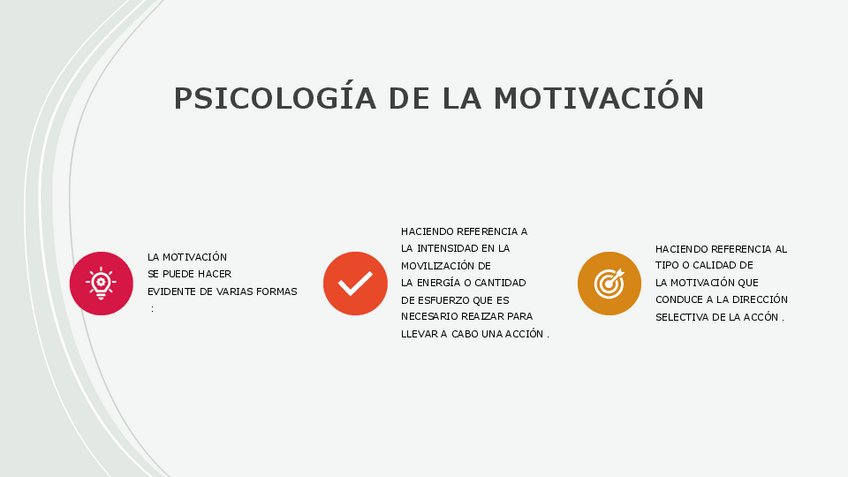 PSICOLOGÍA DE LA MOTIVACIÓN

LA MOTIVACIÓN SE PUEDE HACER EVIDENTE DE VARIAS FORMAS :

HACIENDO REFERENCIA A LA INTENSIDAD EN LA MOVILIZACIÓN DE LA ENERGÍA O CANTIDAD DE ESFUERZO QUE ES NECESARIO REAIZAR PARA LLEVAR A CABO UNA ACCIÓN .

HACIENDO REFERENCIA AL TIPO O CALIDAD DE LA MOTIVACIÓN QUE CONDUCE A LA DIRECCIÓN SELECTIVA DE LA ACCÓN .